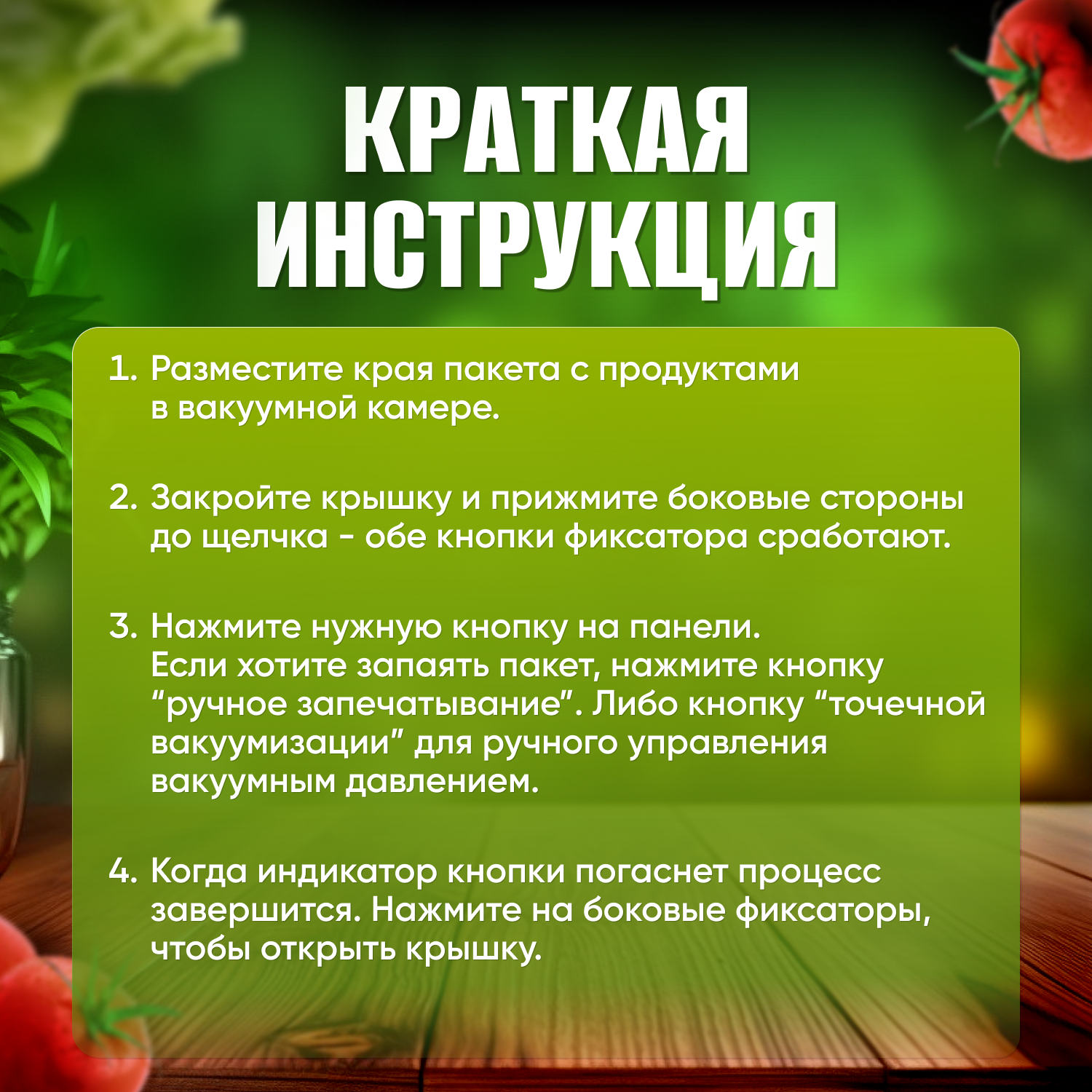 КРАТКАЯ ИНСТРУКЦИЯ

1. Разместите края пакета с продуктами в вакуумной камере.

2. Закройте крышку и прижмите боковые стороны до щелчка - обе кнопки фиксатора сработают.

3. Нажмите нужную кнопку на панели. Если хотите запаять пакет, нажмите кнопку “ручное запечатывание”. Либо кнопку “точечной вакуумизации” для ручного управления вакуумным давлением.

4. Когда индикатор кнопки погаснет процесс завершится. Нажмите на боковые фиксаторы, чтобы открыть крышку.